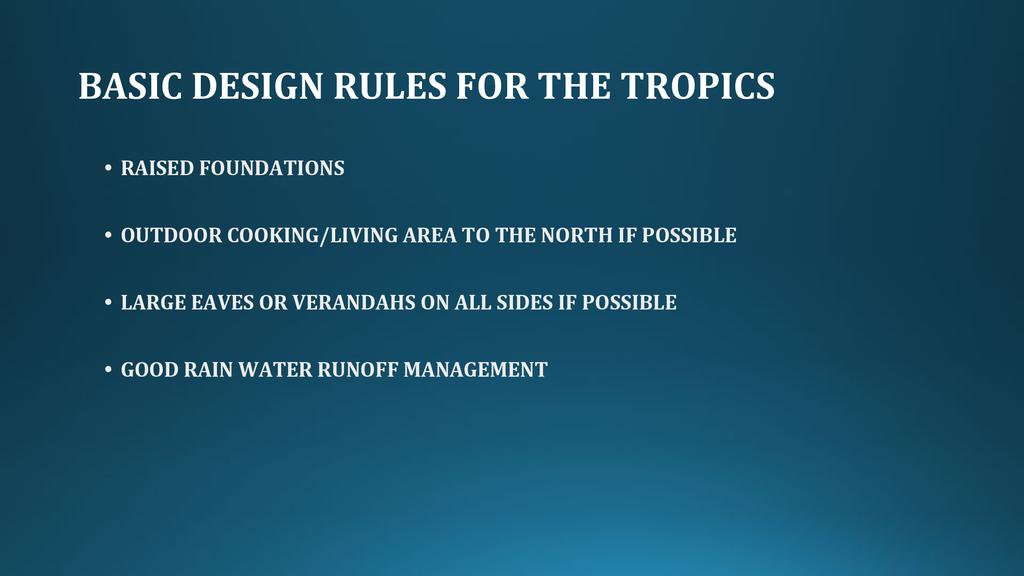 BASIC DESIGN RULES FOR THE TROPICS

• RAISED FOUNDATIONS

• OUTDOOR COOKING/LIVING AREA TO THE NORTH IF POSSIBLE

• LARGE EAVES OR VERANDAHS ON ALL SIDES IF POSSIBLE

• GOOD RAIN WATER RUNOFF MANAGEMENT